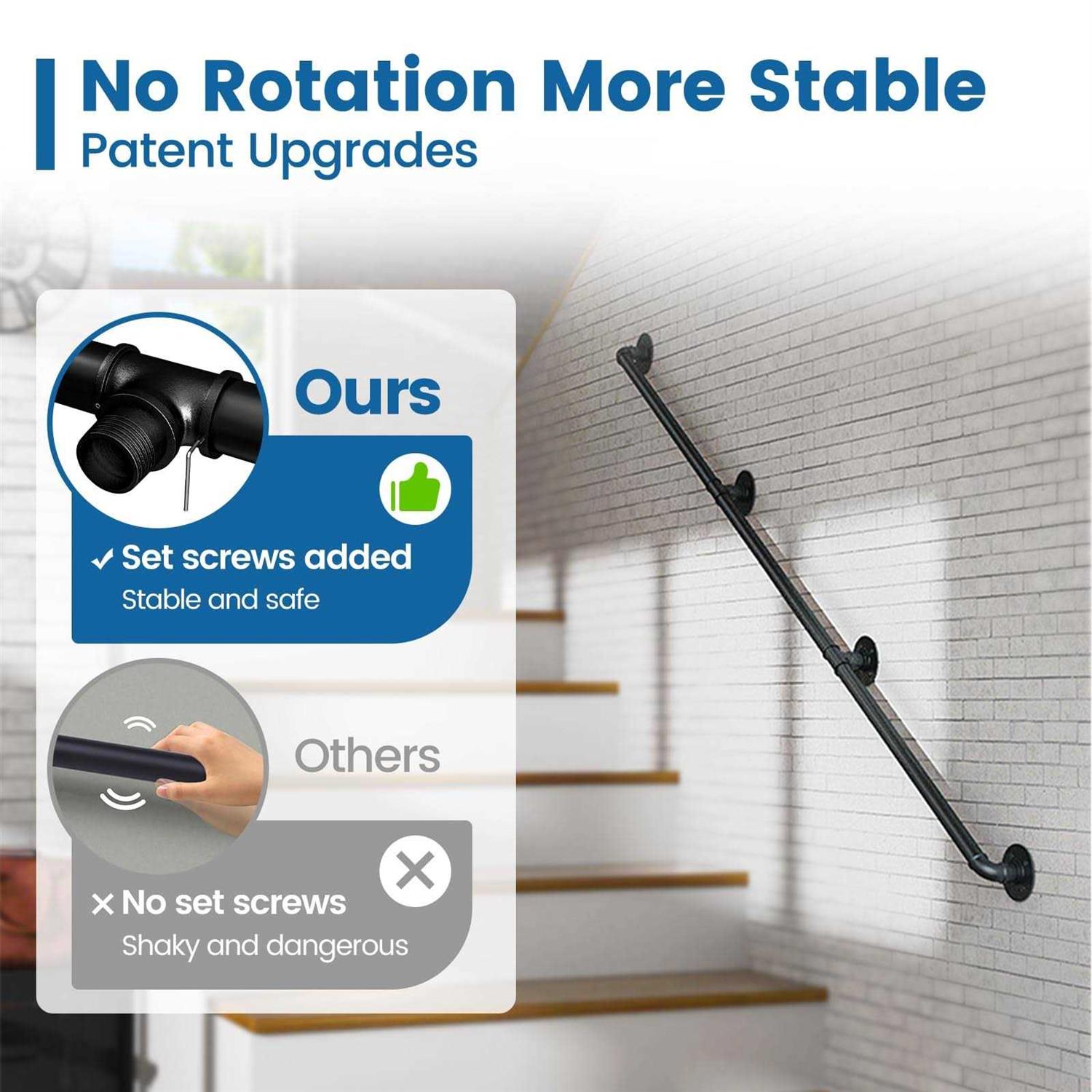 No Rotation More Stable
Patent Upgrades

Ours

✓ Set screws added
Stable and safe

Others

× No set screws
Shaky and dangerous